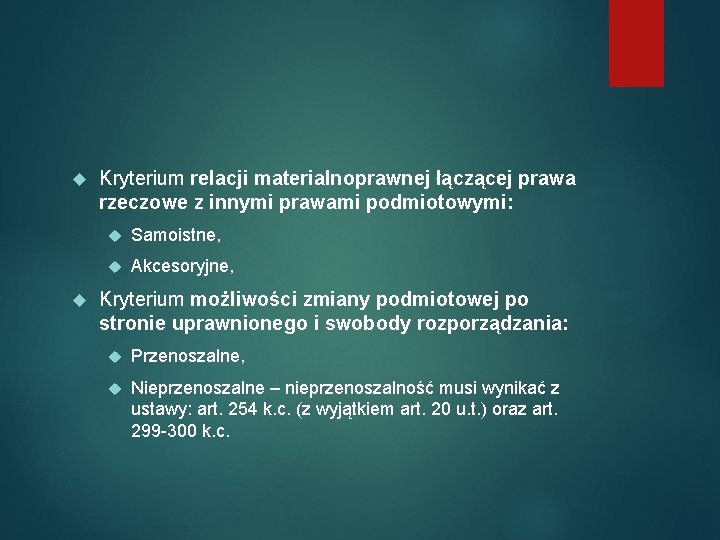 Kryterium relacji materialnoprawnej łączącej prawa rzeczowe z innymi prawami podmiotowymi:

Samoistne,

Akcesoryjne,

Kryterium możliwości zmiany podmiotowej po stronie uprawnionego i swobody rozporządzania:

Przenoszalne,

Nieprzenoszalne – nieprzenoszalność musi wynikać z ustawy: art. 254 k.c. (z wyjątkiem art. 20 u.t.) oraz art. 299-300 k.c.